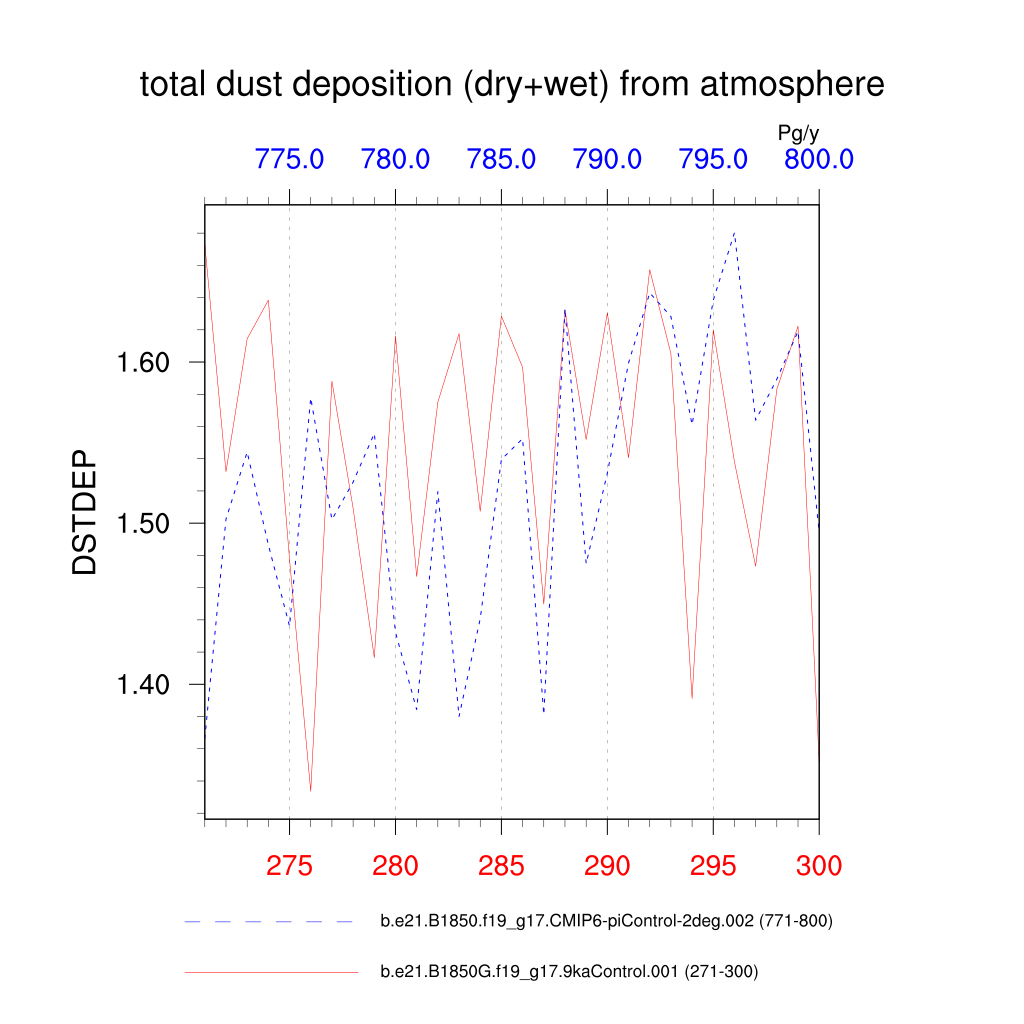 total dust deposition (dry+wet) from atmosphere

Pg/y

775.0
780.0
785.0
790.0
795.0
800.0

DSTDEP

1.60
1.50
1.40

275
280
285
290
295
300

b.e21.B1850.f19_g17.CMIP6-piControl-2deg.002 (771-800)

b.e21.B1850G.f19_g17.9kaControl.001 (271-300)